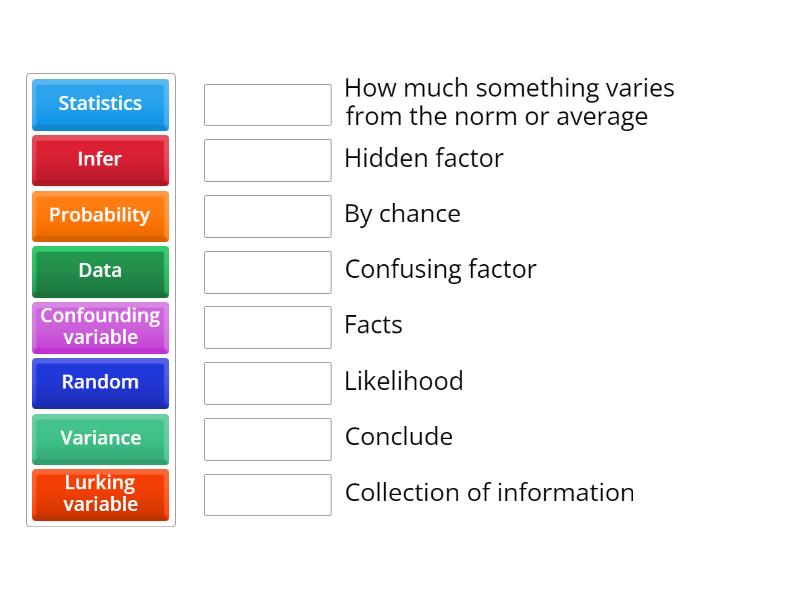 Statistics
Infer
Probability
Data
Confounding variable
Random
Variance
Lurking variable

How much something varies from the norm or average
Hidden factor
By chance
Confusing factor
Facts
Likelihood
Conclude
Collection of information